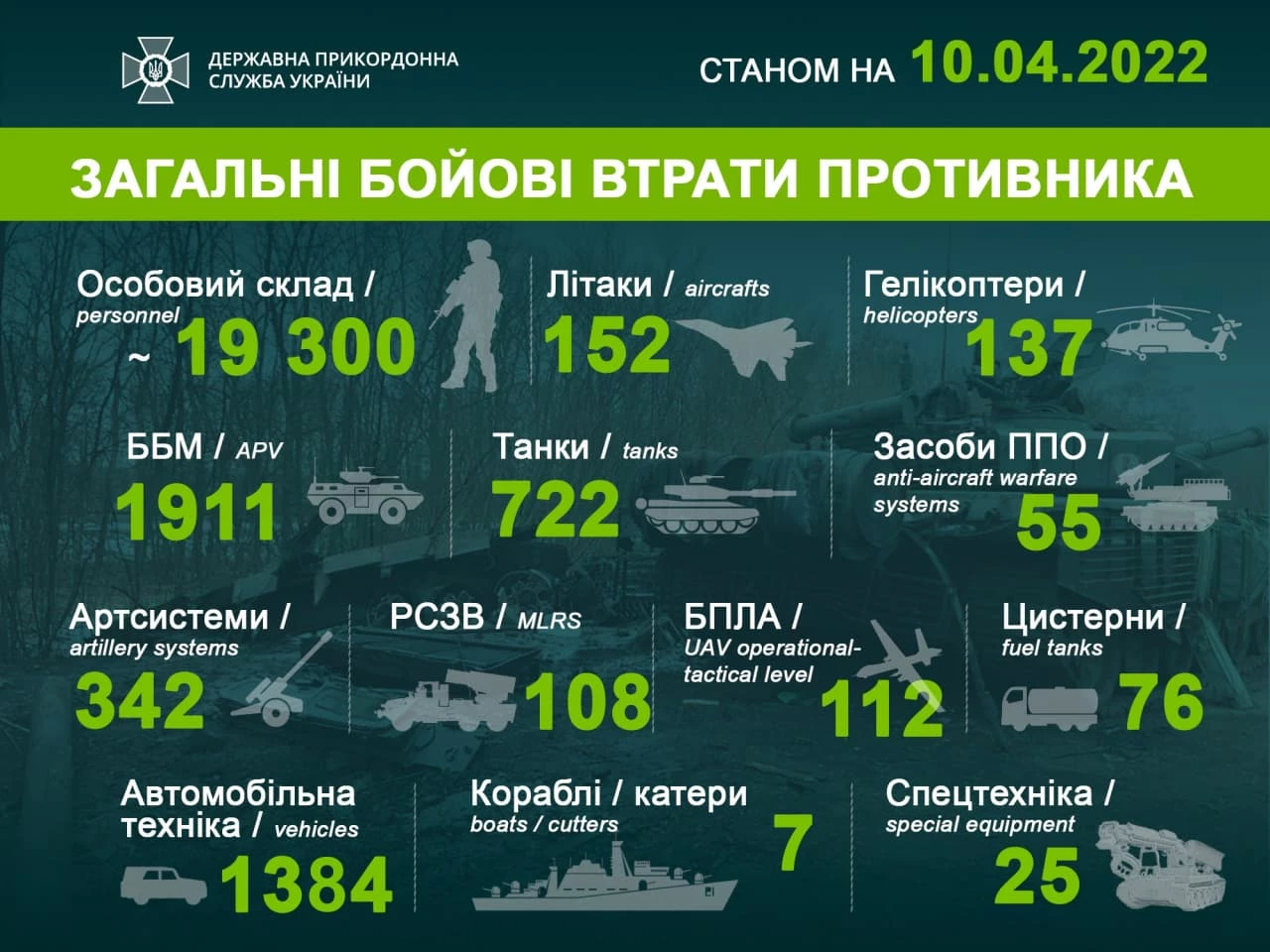 ДЕРЖАВНА ПРИКОРДОННА СЛУЖБА УКРАЇНИ

СТАНОМ НА 10.04.2022

ЗАГАЛЬНІ БОЙОВІ ВТРАТИ ПРОТИВНИКА

Особовий склад / personnel
~ 19 300

Літаки / aircrafts
152

Гелікоптери / helicopters
137

ББМ / APV
1911

Танки / tanks
722

Засоби ППО / anti-aircraft warfare systems
55

Артсистеми / artillery systems
342

РСЗВ / MLRS
108

БПЛА / UAV operational-tactical level
112

Цистерни / fuel tanks
76

Автомобільна техніка / vehicles
1384

Кораблі / катери boats / cutters
7

Спецтехніка / special equipment
25